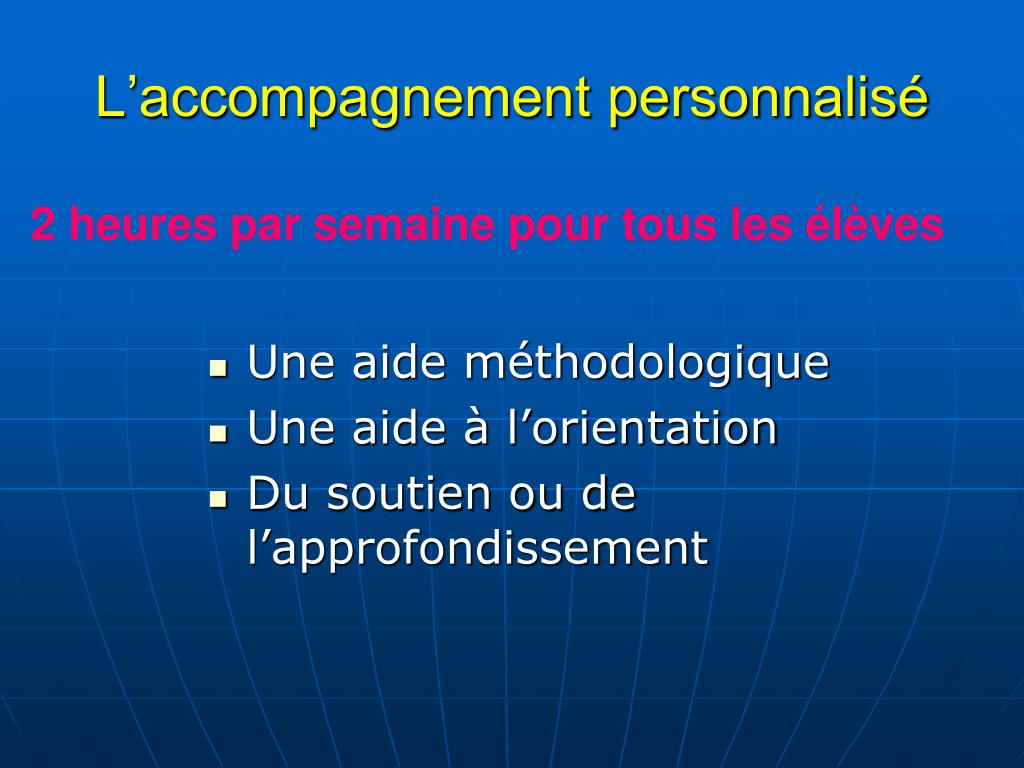 L’accompagnement personnalisé

2 heures par semaine pour tous les élèves

- Une aide méthodologique
- Une aide à l’orientation
- Du soutien ou de l’approfondissement